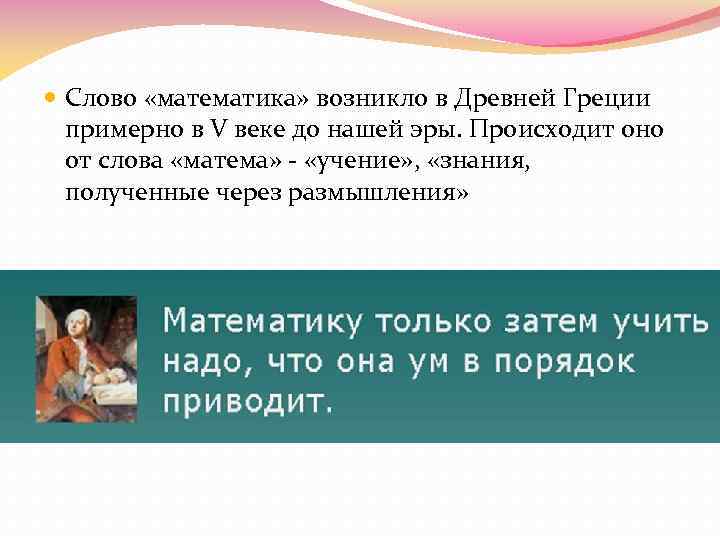 Слово «математика» возникло в Древней Греции примерно в V веке до нашей эры. Происходит оно от слова «матема» - «учение», «знания, полученные через размышления»

Математику только затем учить надо, что она ум в порядок приводит.